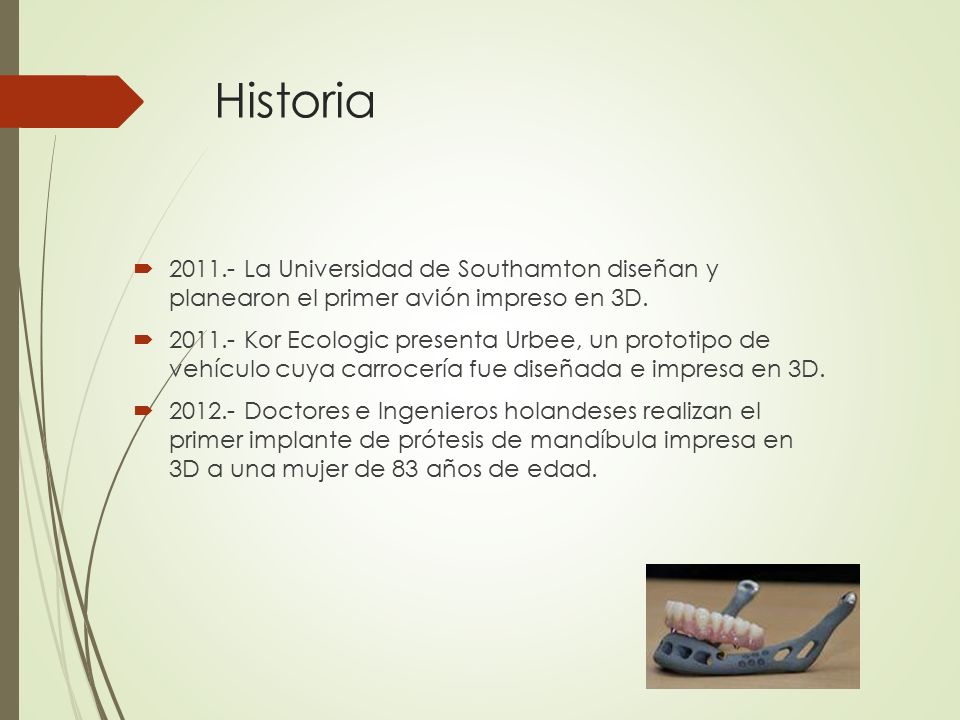 Historia

2011.- La Universidad de Southamton diseñan y planearon el primer avión impreso en 3D.

2011.- Kor Ecologic presenta Urbee, un prototipo de vehículo cuya carrocería fue diseñada e impresa en 3D.

2012.- Doctores e Ingenieros holandeses realizan el primer implante de prótesis de mandíbula impresa en 3D a una mujer de 83 años de edad.